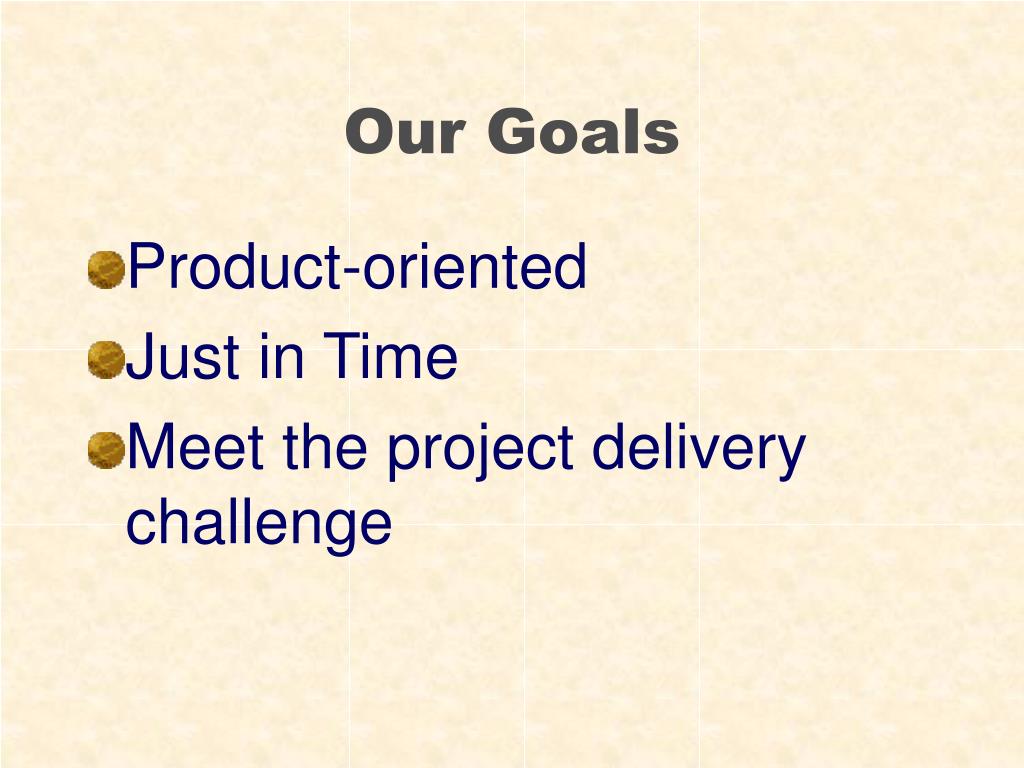 Our Goals

Product-oriented
Just in Time
Meet the project delivery challenge